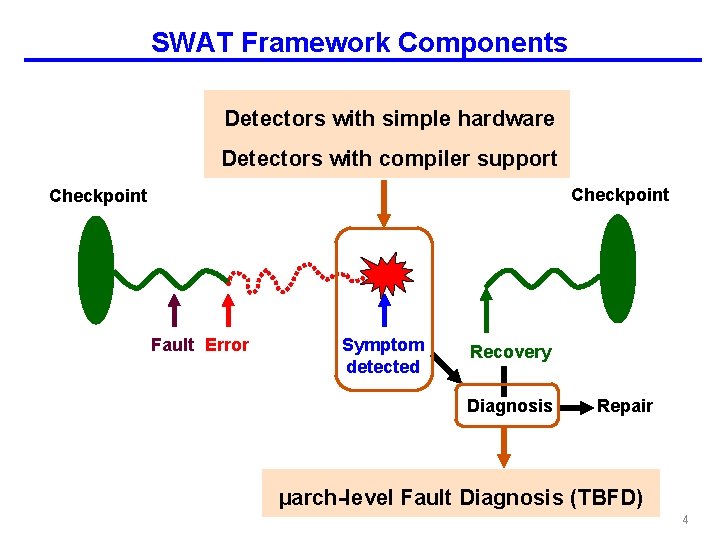 SWAT Framework Components

Detectors with simple hardware

Detectors with compiler support

Checkpoint

Checkpoint

Fault Error

Symptom detected

Recovery

Diagnosis

Repair

µarch-level Fault Diagnosis (TBFD)

4